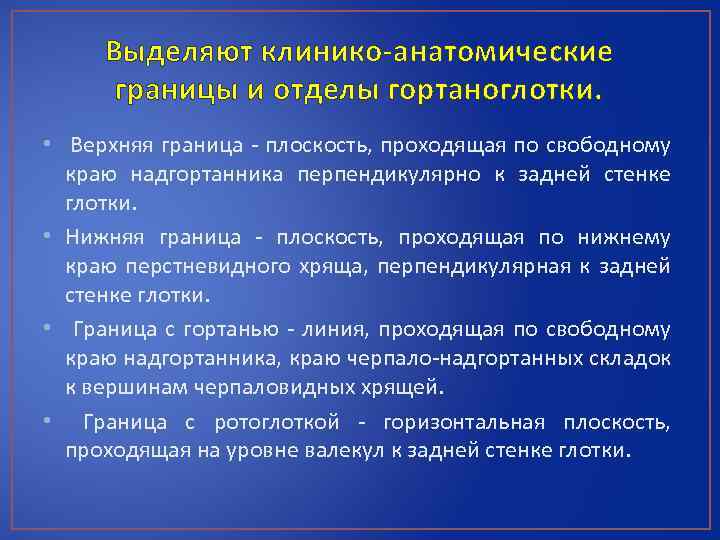 Выделяют клинико-анатомические границы и отделы гортаноглотки.

• Верхняя граница - плоскость, проходящая по свободному краю надгортанника перпендикулярно к задней стенке глотки.

• Нижняя граница - плоскость, проходящая по нижнему краю перстневидного хряща, перпендикулярная к задней стенке глотки.

• Граница с гортанью - линия, проходящая по свободному краю надгортанника, краю черпало-надгортанных складок к вершинам черпаловидных хрящей.

• Граница с ротоглоткой - горизонтальная плоскость, проходящая на уровне валекул к задней стенке глотки.